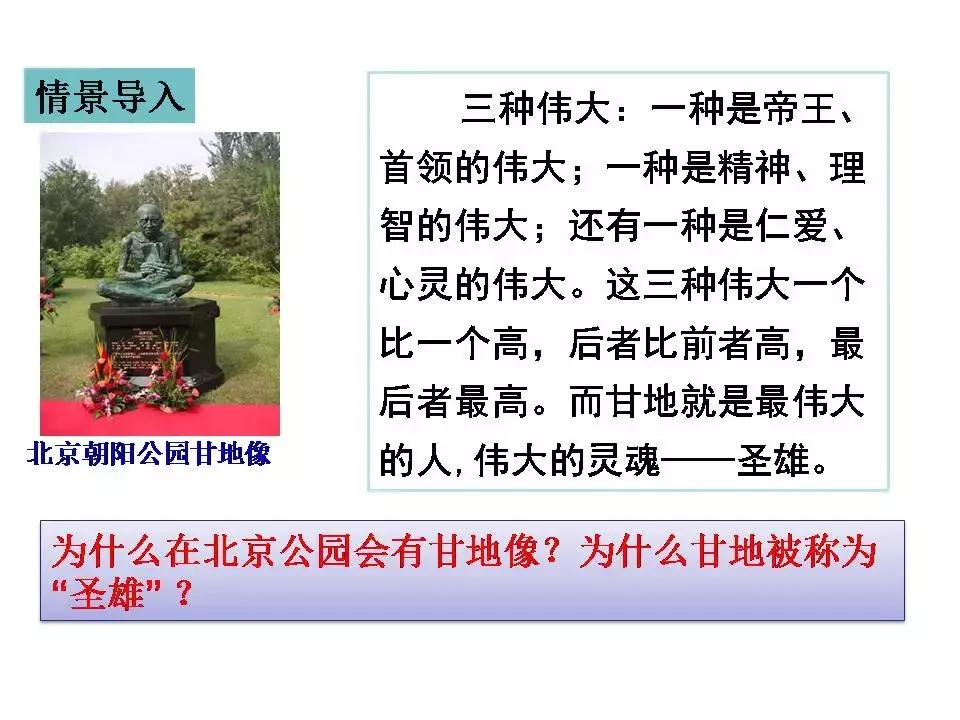 情景导入

北京朝阳公园甘地像

三种伟大：一种是帝王、首领的伟大；一种是精神、理智的伟大；还有一种是仁爱、心灵的伟大。这三种伟大一个比一个高，后者比前者高，最后者最高。而甘地就是最伟大的人，伟大的灵魂——圣雄。

为什么在北京公园会有甘地像？为什么甘地被称为“圣雄”？